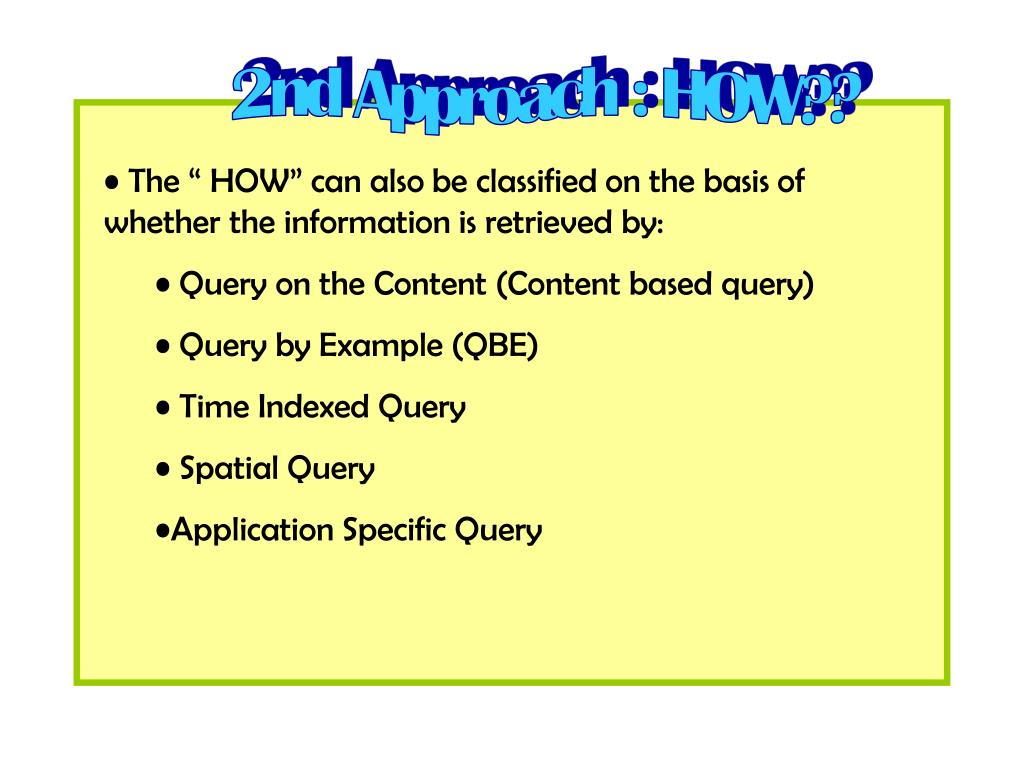 2nd Approach : HOW??

• The “ HOW” can also be classified on the basis of whether the information is retrieved by:

• Query on the Content (Content based query)

• Query by Example (QBE)

• Time Indexed Query

• Spatial Query

•Application Specific Query